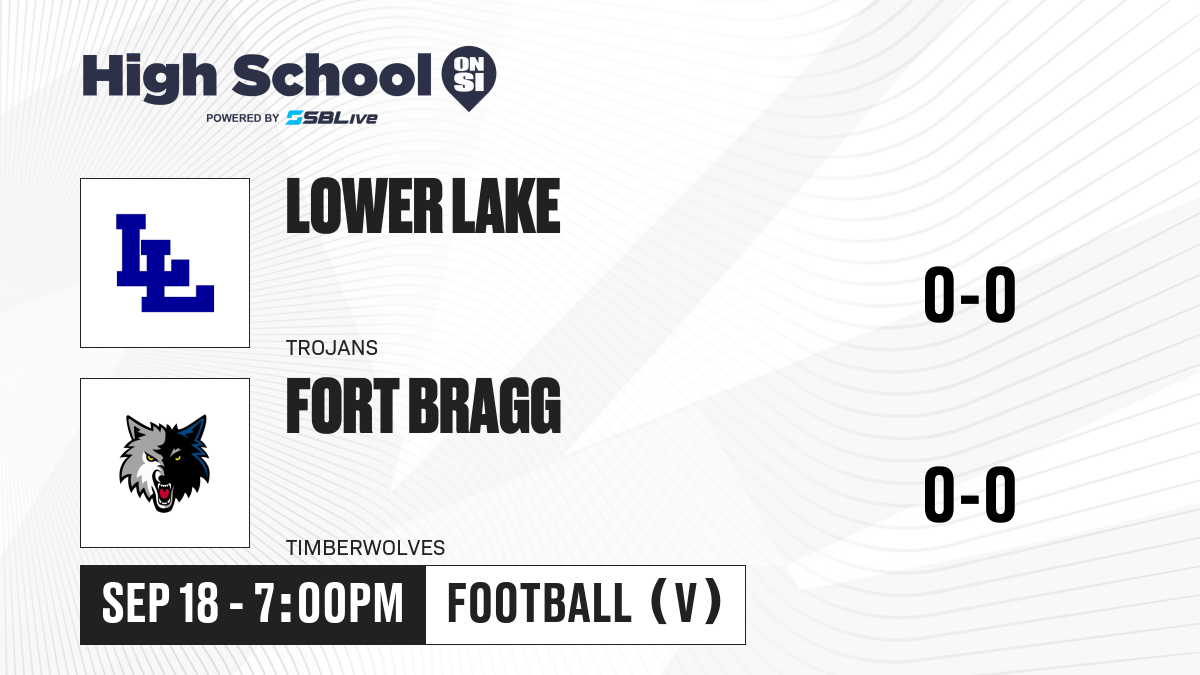 High School ON SI
POWERED BY SBLive

LL

LOWER LAKE

TROJANS

0-0

FORT BRAGG

TIMBERWOLVES

0-0

SEP 18 - 7:00PM

FOOTBALL (V)